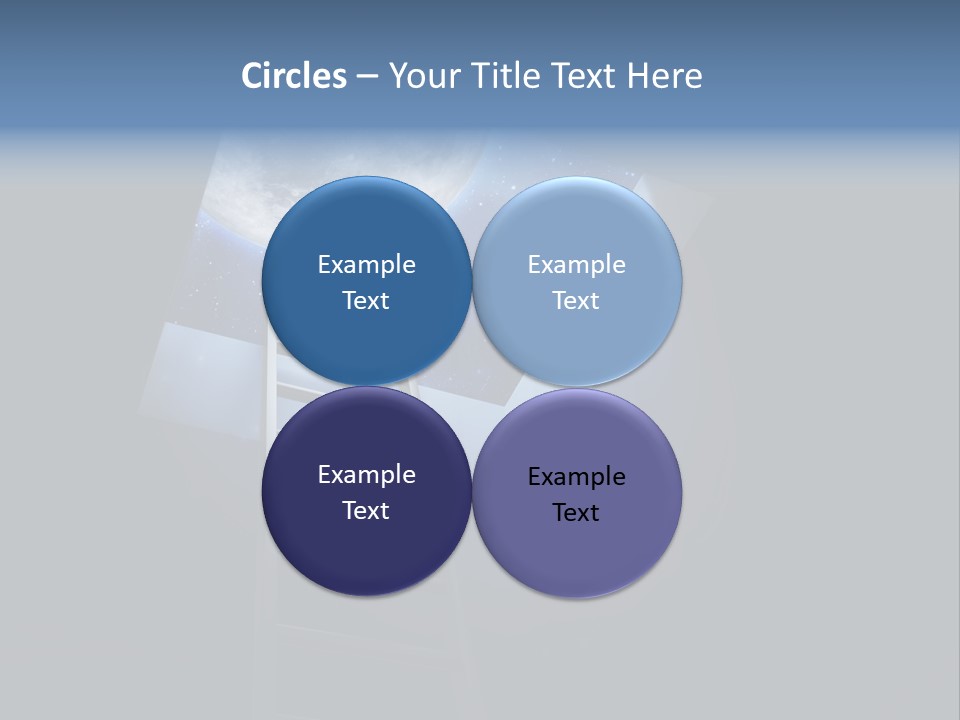 Circles – Your Title Text Here

Example Text

Example Text

Example Text

Example Text